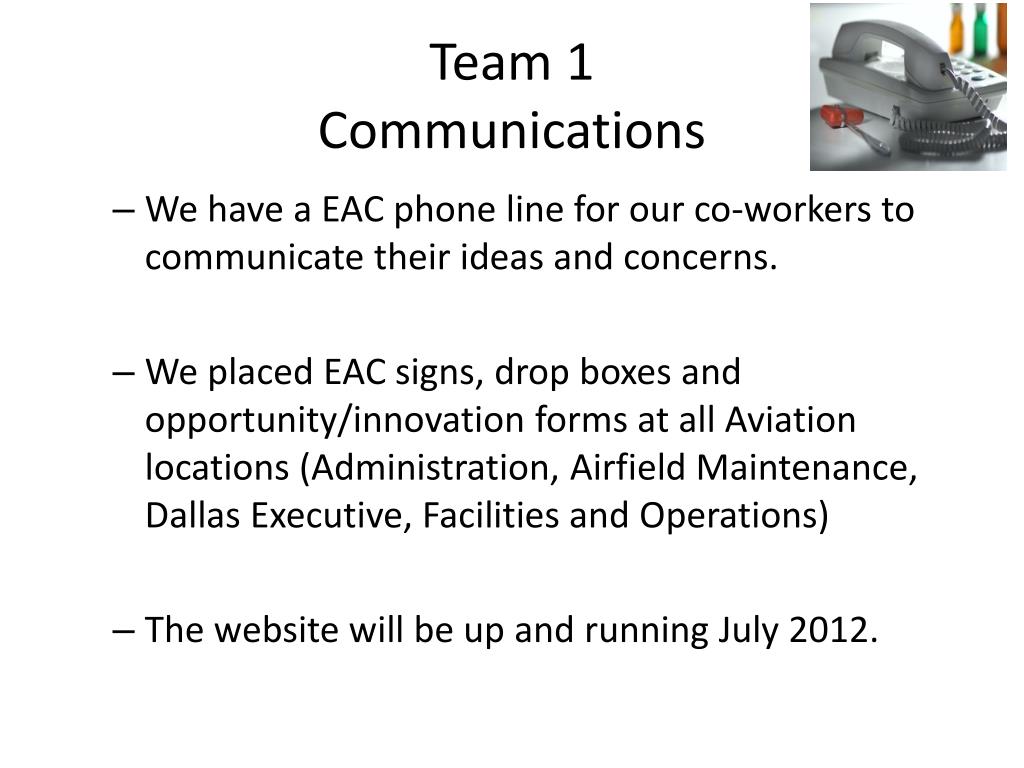 Team 1
Communications

– We have a EAC phone line for our co-workers to communicate their ideas and concerns.

– We placed EAC signs, drop boxes and opportunity/innovation forms at all Aviation locations (Administration, Airfield Maintenance, Dallas Executive, Facilities and Operations)

– The website will be up and running July 2012.